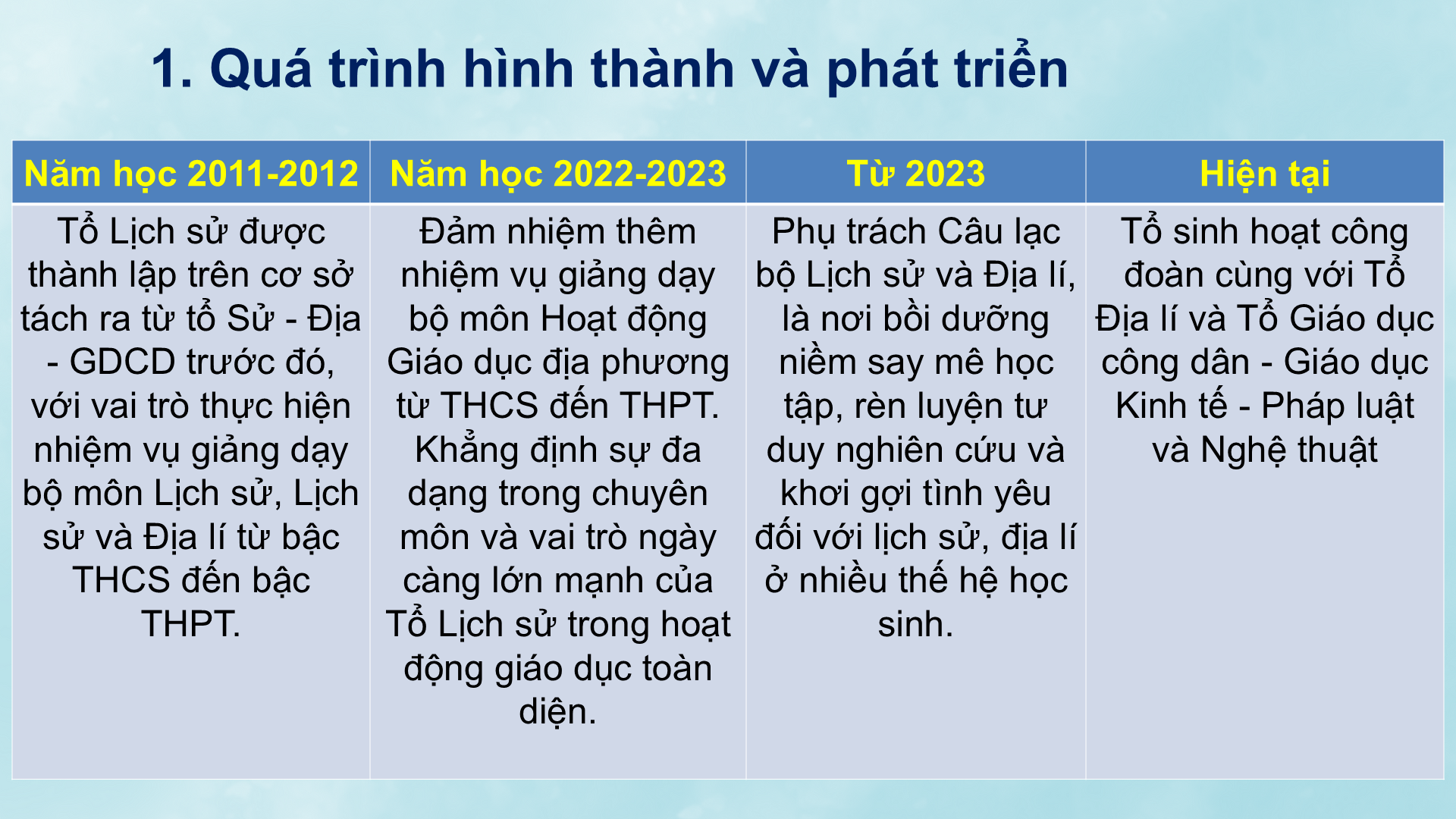 1. Quá trình hình thành và phát triển

| Năm học 2011-2012 | Năm học 2022-2023 | Từ 2023 | Hiện tại |
|---|---|---|---|
| Tổ Lịch sử được thành lập trên cơ sở tách ra từ tổ Sử - Địa - GDCD trước đó, với vai trò thực hiện nhiệm vụ giảng dạy bộ môn Lịch sử, Lịch sử và Địa lí từ bậc THCS đến bậc THPT. | Đảm nhiệm thêm nhiệm vụ giảng dạy bộ môn Hoạt động Giáo dục địa phương từ THCS đến THPT. Khẳng định sự đa dạng trong chuyên môn và vai trò ngày càng lớn mạnh của Tổ Lịch sử trong hoạt động giáo dục toàn diện. | Phụ trách Câu lạc bộ Lịch sử và Địa lí, là nơi bồi dưỡng niềm say mê học tập, rèn luyện tư duy nghiên cứu và khơi gợi tình yêu đối với lịch sử, địa lí ở nhiều thế hệ học sinh. | Tổ sinh hoạt công đoàn cùng với Tổ Địa lí và Tổ Giáo dục công dân - Giáo dục Kinh tế - Pháp luật và Nghệ thuật |